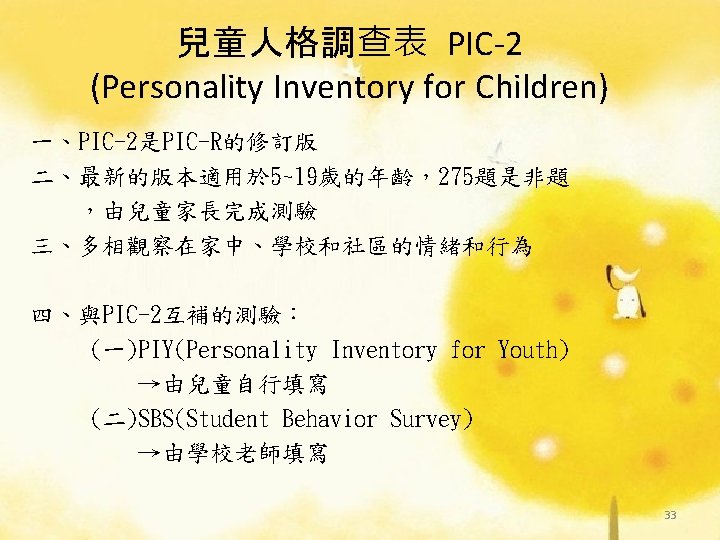 兒童人格調查表 PIC-2
(Personality Inventory for Children)

一、PIC-2是PIC-R的修訂版

二、最新的版本適用於5~19歲的年齡，275題是非題，由兒童家長完成測驗

三、多相觀察在家中、學校和社區的情緒和行為

四、與PIC-2互補的測驗：

(一)PIY(Personality Inventory for Youth)
→由兒童自行填寫

(二)SBS(Student Behavior Survey)
→由學校老師填寫

33